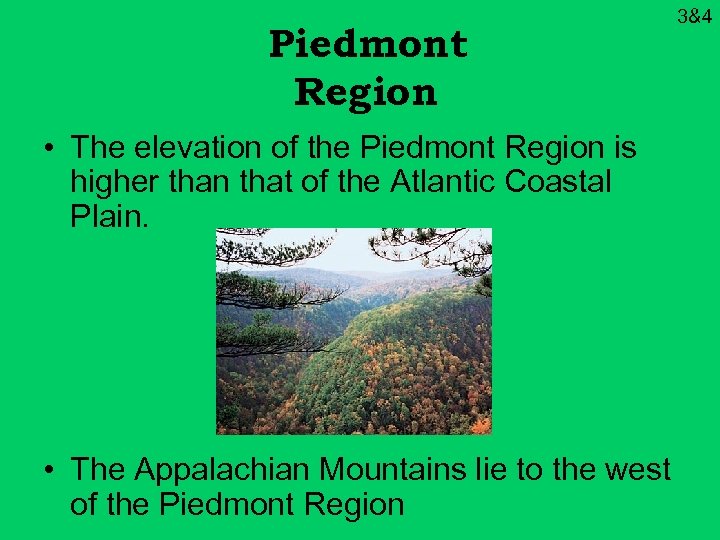 3&4

Piedmont Region

• The elevation of the Piedmont Region is higher than that of the Atlantic Coastal Plain.

• The Appalachian Mountains lie to the west of the Piedmont Region